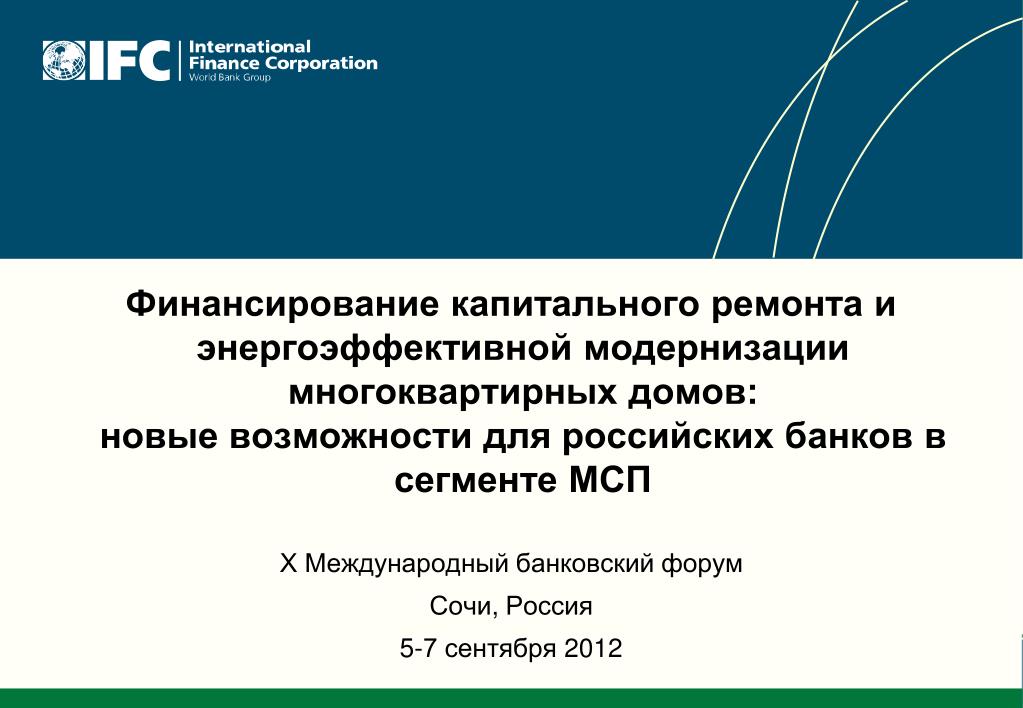 IFC International Finance Corporation World Bank Group

Финансирование капитального ремонта и энергоэффективной модернизации многоквартирных домов: новые возможности для российских банков в сегменте МСП

X Международный банковский форум

Сочи, Россия

5-7 сентября 2012